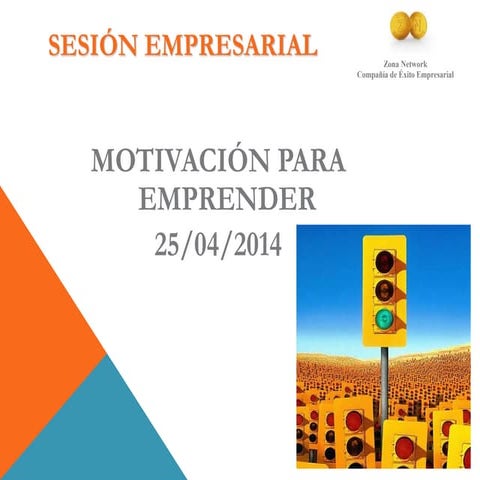 SESIÓN EMPRESARIAL

Zona Network
Compañía de Éxito Empresarial

MOTIVACIÓN PARA EMPRENDER

25/04/2014